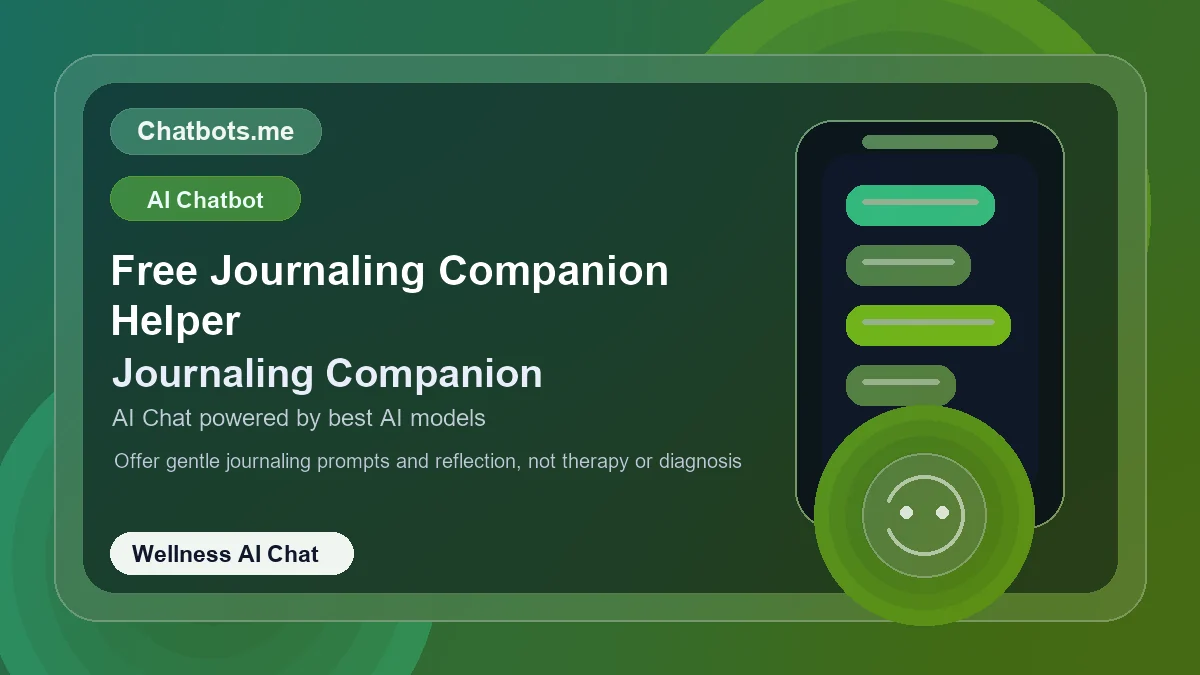 Chatbots.me

AI Chatbot

Free Journaling Companion Helper

Journaling Companion

AI Chat powered by best AI models

Offer gentle journaling prompts and reflection, not therapy or diagnosis

Wellness AI Chat